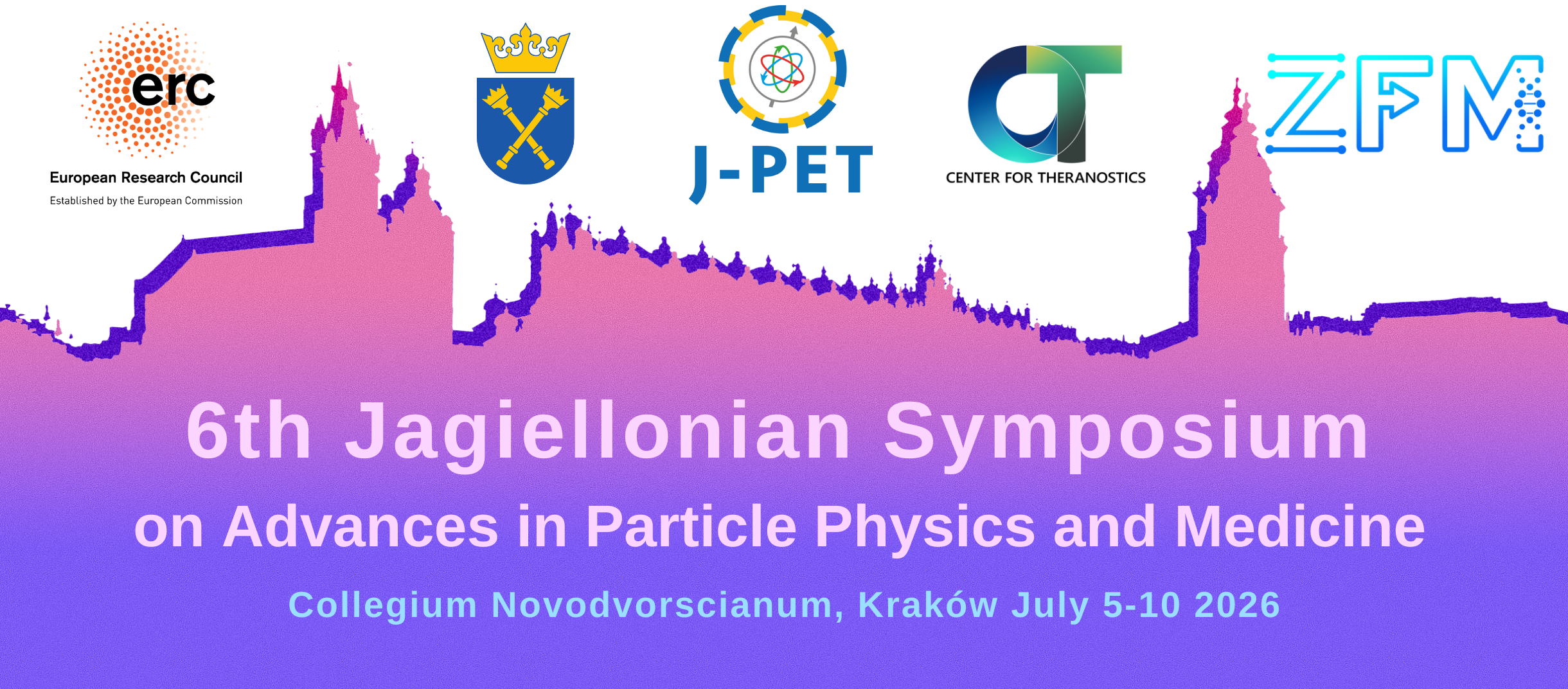 erc
European Research Council
Established by the European Commission

J-PET

CENTER FOR THERANOSTICS

ZFM

6th Jagiellonian Symposium
on Advances in Particle Physics and Medicine
Collegium Novodvorscianum, Kraków July 5-10 2026